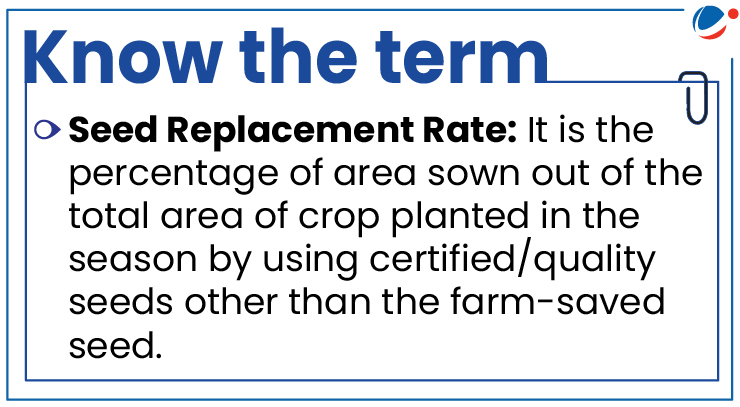 Know the term

Seed Replacement Rate: It is the percentage of area sown out of the total area of crop planted in the season by using certified/quality seeds other than the farm-saved seed.